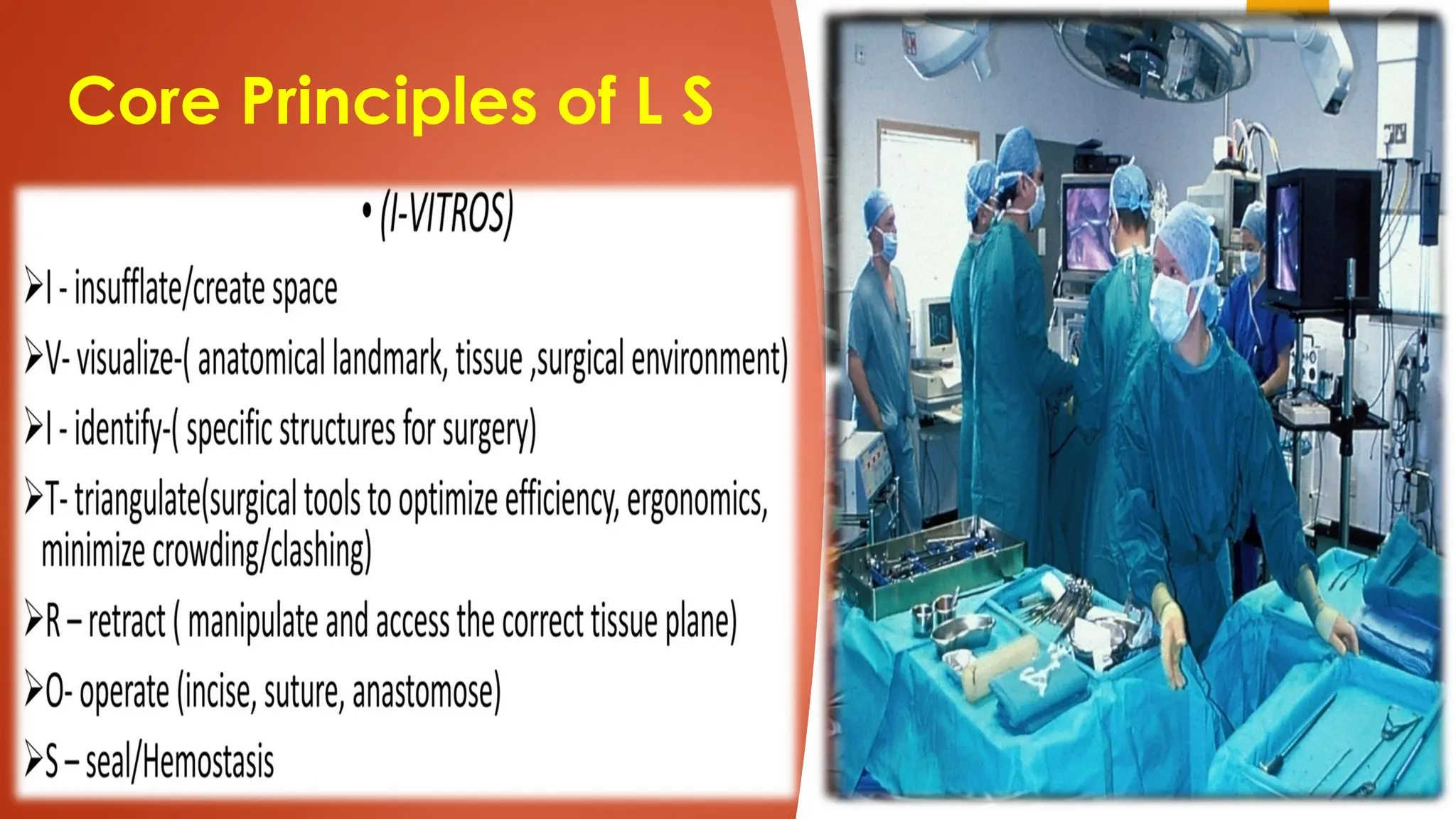 Core Principles of L S

• (I-VITROS)

➢I - insufflate/create space

➢V- visualize-( anatomical landmark, tissue ,surgical environment)

➢I - identify-( specific structures for surgery)

➢T- triangulate(surgical tools to optimize efficiency, ergonomics, minimize crowding/clashing)

➢R – retract ( manipulate and access the correct tissue plane)

➢O- operate (incise, suture, anastomose)

➢S – seal/Hemostasis